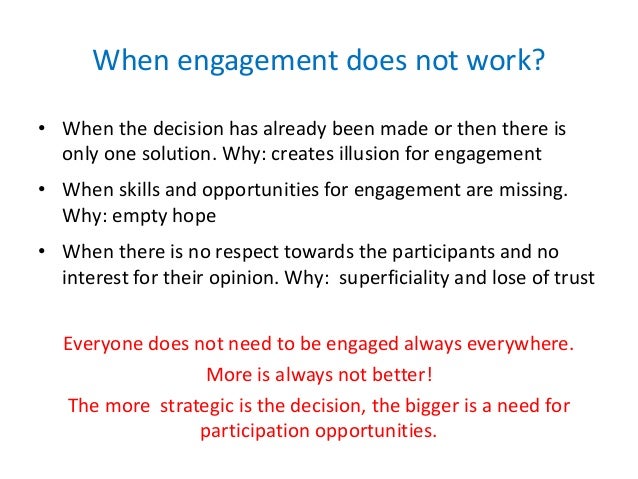 When engagement does not work?

• When the decision has already been made or then there is only one solution. Why: creates illusion for engagement

• When skills and opportunities for engagement are missing. Why: empty hope

• When there is no respect towards the participants and no interest for their opinion. Why: superficiality and lose of trust

Everyone does not need to be engaged always everywhere.

More is always not better!

The more strategic is the decision, the bigger is a need for participation opportunities.